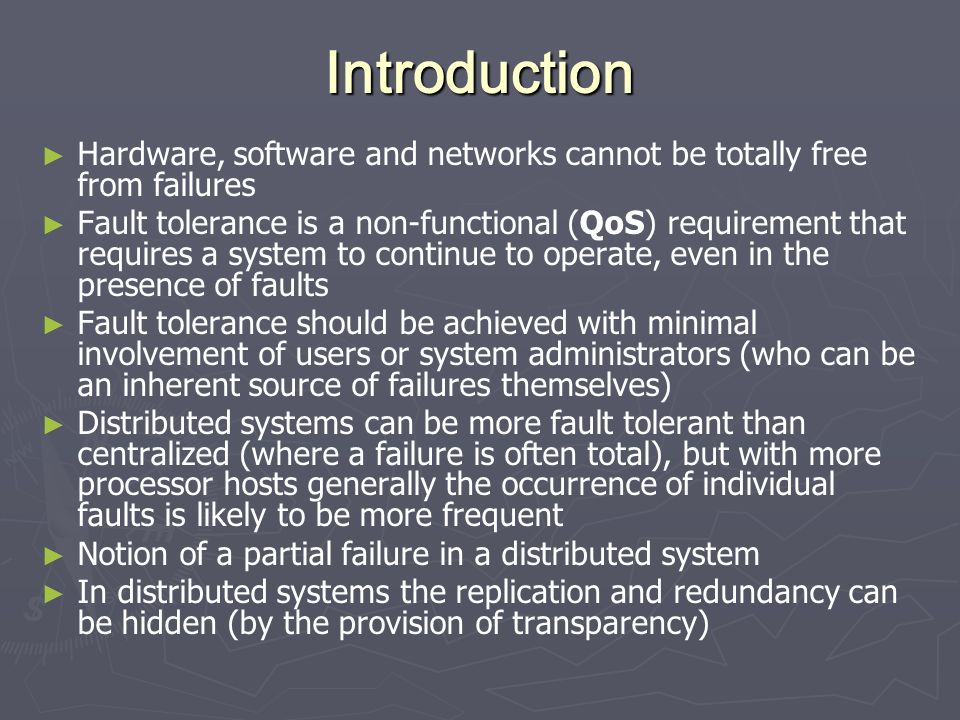 Introduction

► Hardware, software and networks cannot be totally free from failures
► Fault tolerance is a non-functional (QoS) requirement that requires a system to continue to operate, even in the presence of faults
► Fault tolerance should be achieved with minimal involvement of users or system administrators (who can be an inherent source of failures themselves)
► Distributed systems can be more fault tolerant than centralized (where a failure is often total), but with more processor hosts generally the occurrence of individual faults is likely to be more frequent
► Notion of a partial failure in a distributed system
► In distributed systems the replication and redundancy can be hidden (by the provision of transparency)